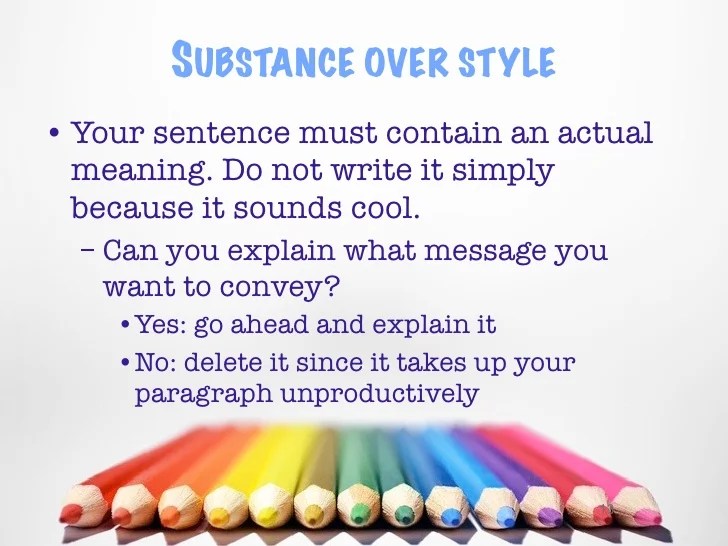 SUBSTANCE OVER STYLE

• Your sentence must contain an actual meaning. Do not write it simply because it sounds cool.

– Can you explain what message you want to convey?

• Yes: go ahead and explain it

• No: delete it since it takes up your paragraph unproductively